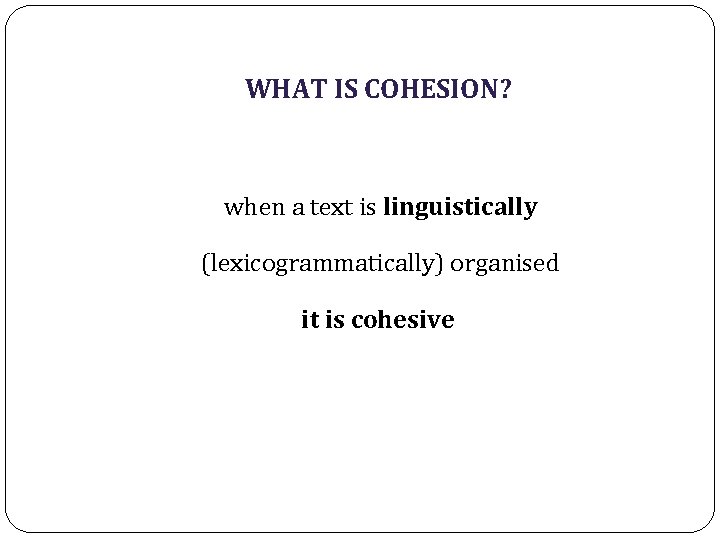 WHAT IS COHESION?

when a text is linguistically

(lexicogrammatically) organised

it is cohesive